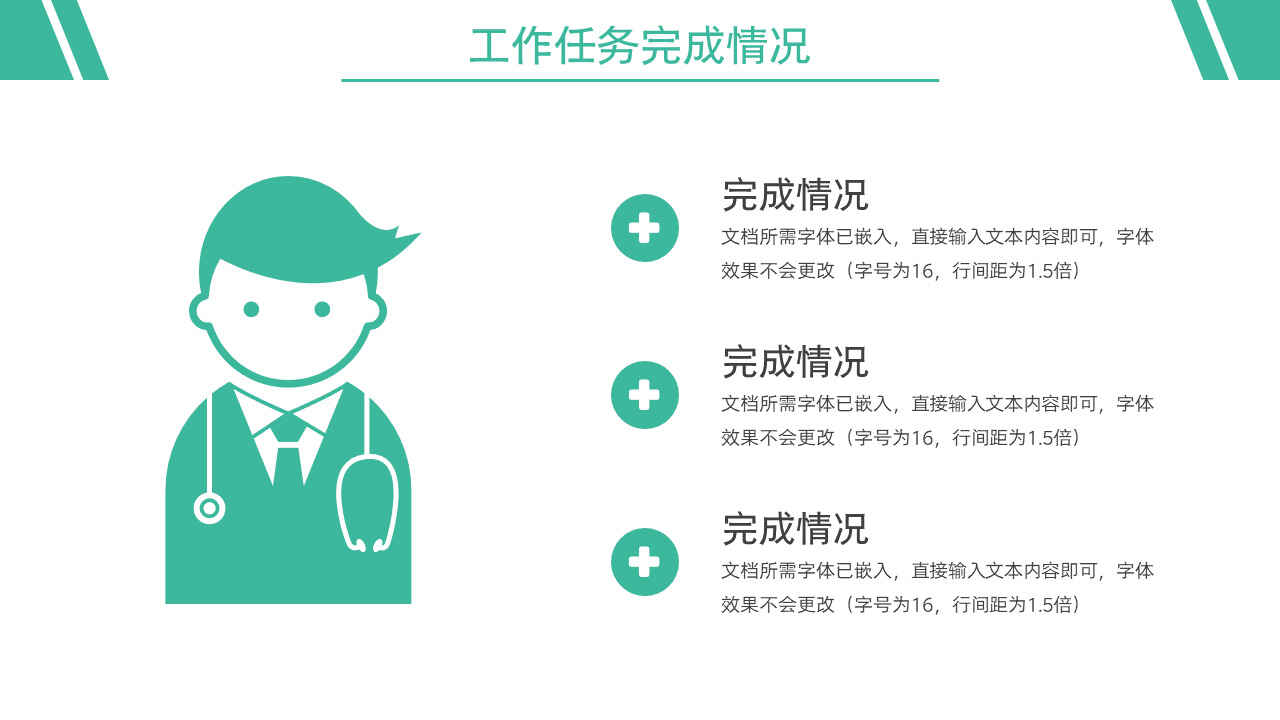 工作任务完成情况

完成情况
文档所需字体已嵌入，直接输入文本内容即可，字体效果不会更改（字号为16，行间距为1.5倍）

完成情况
文档所需字体已嵌入，直接输入文本内容即可，字体效果不会更改（字号为16，行间距为1.5倍）

完成情况
文档所需字体已嵌入，直接输入文本内容即可，字体效果不会更改（字号为16，行间距为1.5倍）